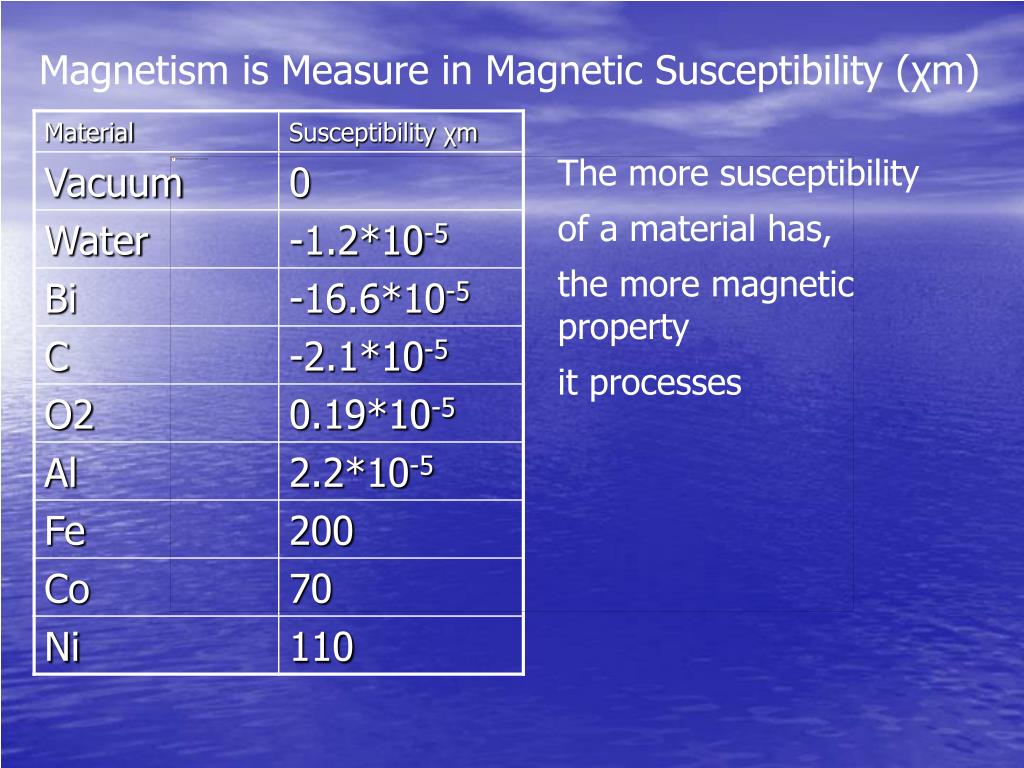 Magnetism is Measure in Magnetic Susceptibility (χm)

| Material | Susceptibility χm |
|---|---|
| Vacuum | 0 |
| Water | $-1.2*10^{-5}$ |
| Bi | $-16.6*10^{-5}$ |
| C | $-2.1*10^{-5}$ |
| O2 | $0.19*10^{-5}$ |
| Al | $2.2*10^{-5}$ |
| Fe | 200 |
| Co | 70 |
| Ni | 110 |

The more susceptibility

of a material has,

the more magnetic property

it processes